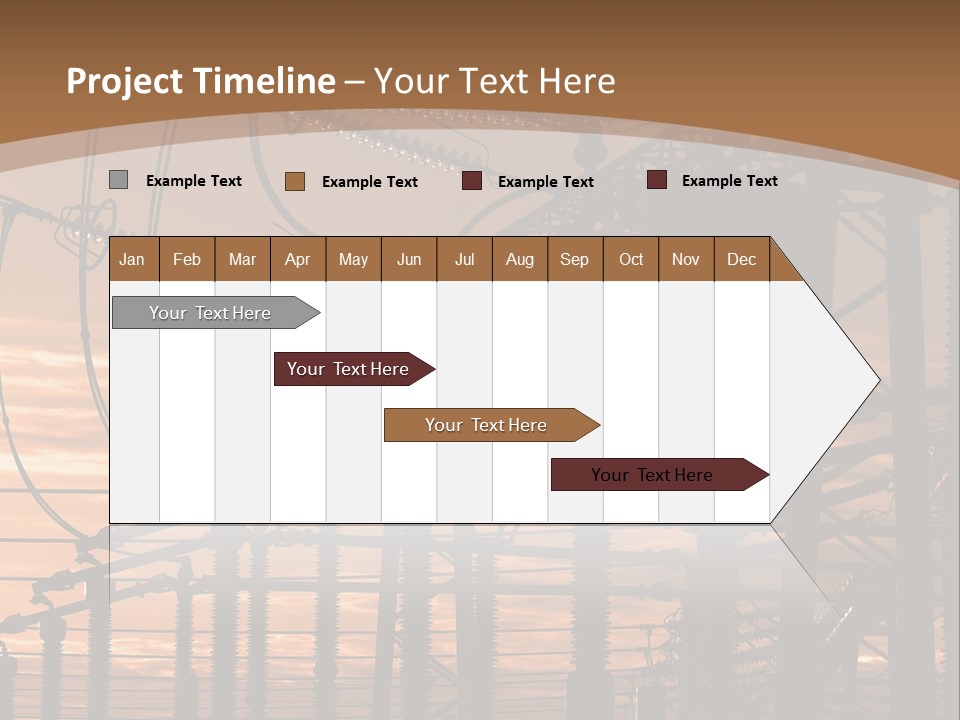 Project Timeline – Your Text Here

Example Text Example Text Example Text Example Text

| Jan | Feb | Mar | Apr | May | Jun | Jul | Aug | Sep | Oct | Nov | Dec |
|---|---|---|---|---|---|---|---|---|---|---|---|

Your Text Here

Your Text Here

Your Text Here

Your Text Here